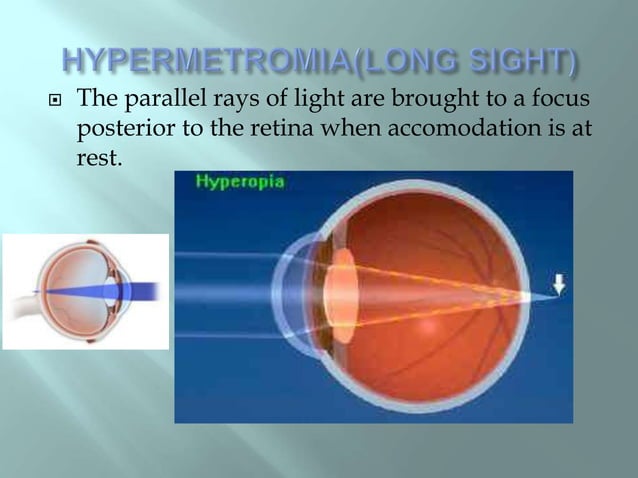 HYPERMETROMIA(LONG SIGHT)

The parallel rays of light are brought to a focus posterior to the retina when accomodation is at rest.

Hyperopia